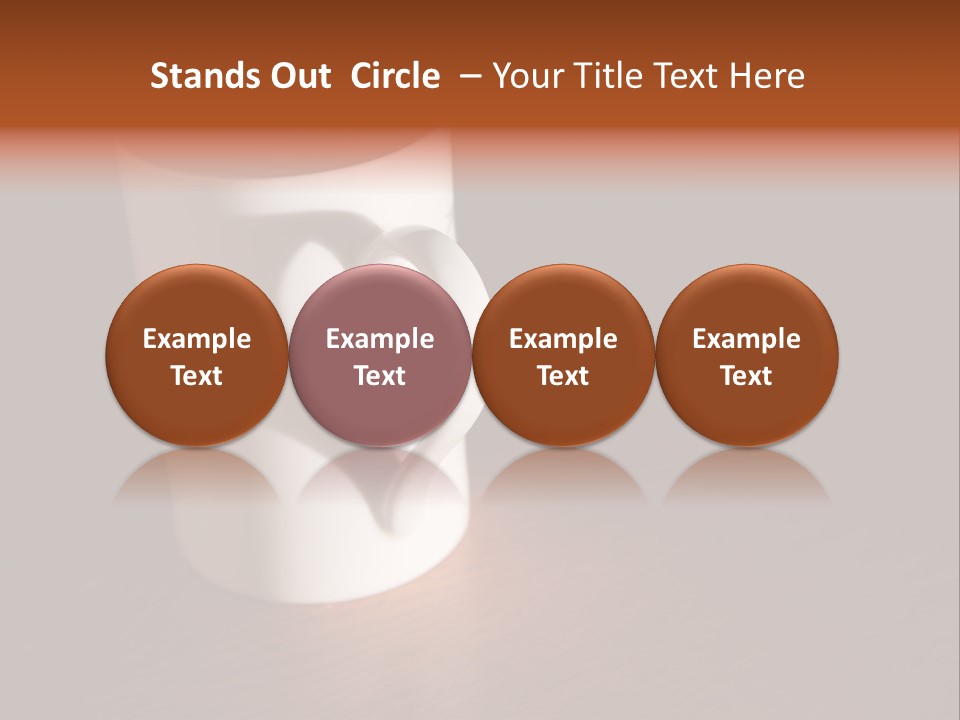 Stands Out Circle – Your Title Text Here

Example Text

Example Text

Example Text

Example Text